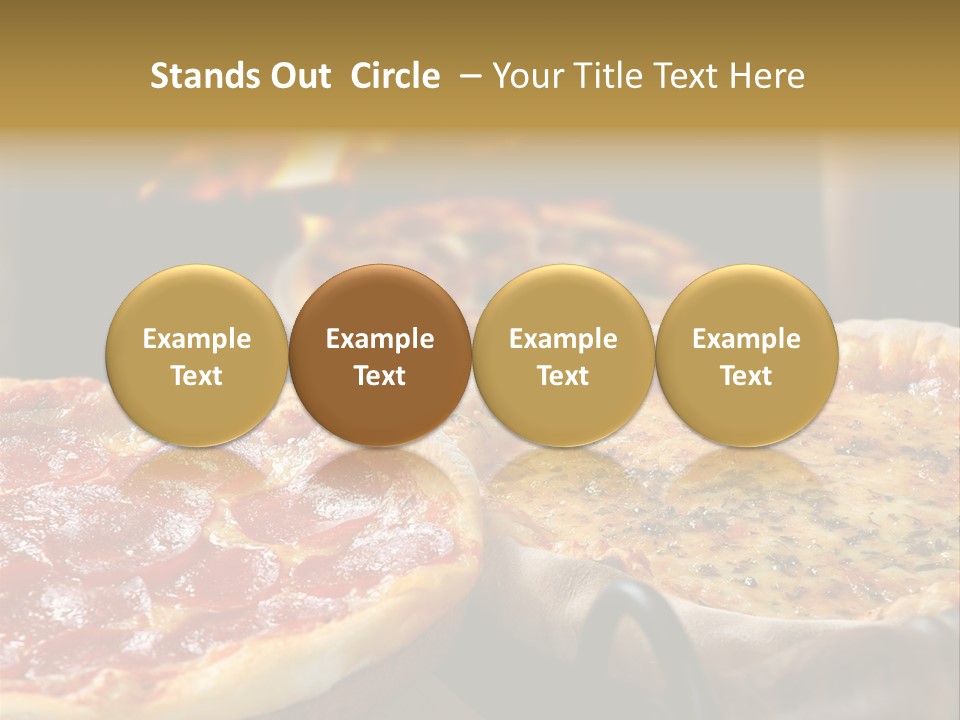 Stands Out Circle – Your Title Text Here

Example Text

Example Text

Example Text

Example Text